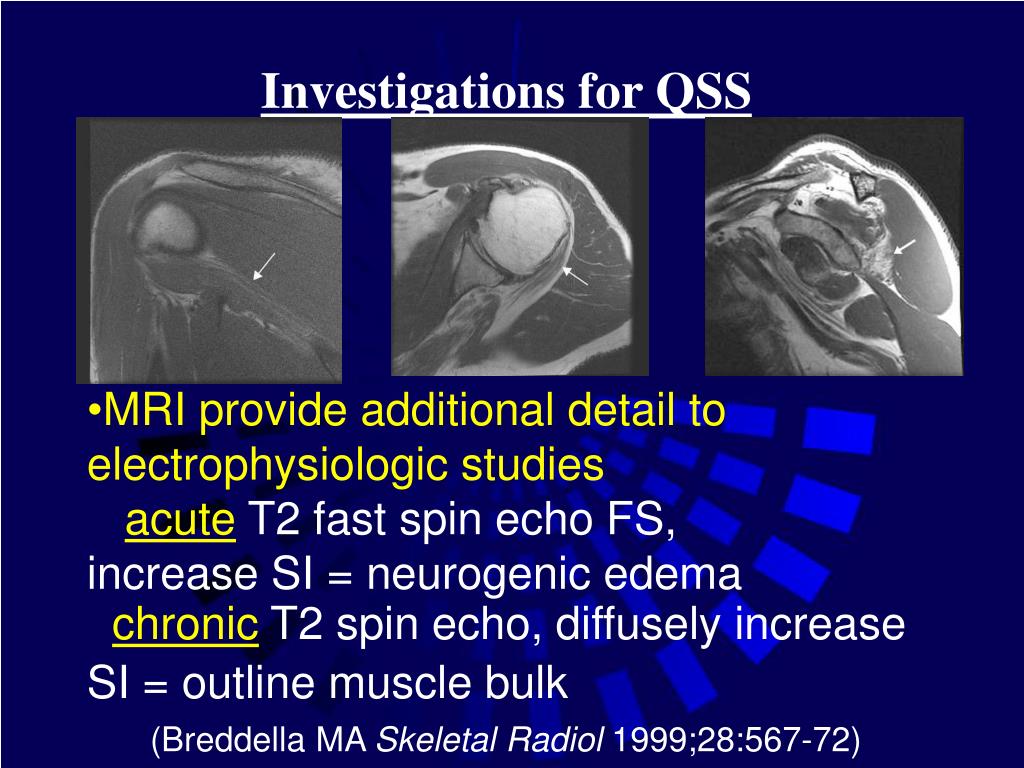 Investigations for QSS

•MRI provide additional detail to electrophysiologic studies
acute T2 fast spin echo FS, increase SI = neurogenic edema
chronic T2 spin echo, diffusely increase SI = outline muscle bulk
(Breddella MA Skeletal Radiol 1999;28:567-72)